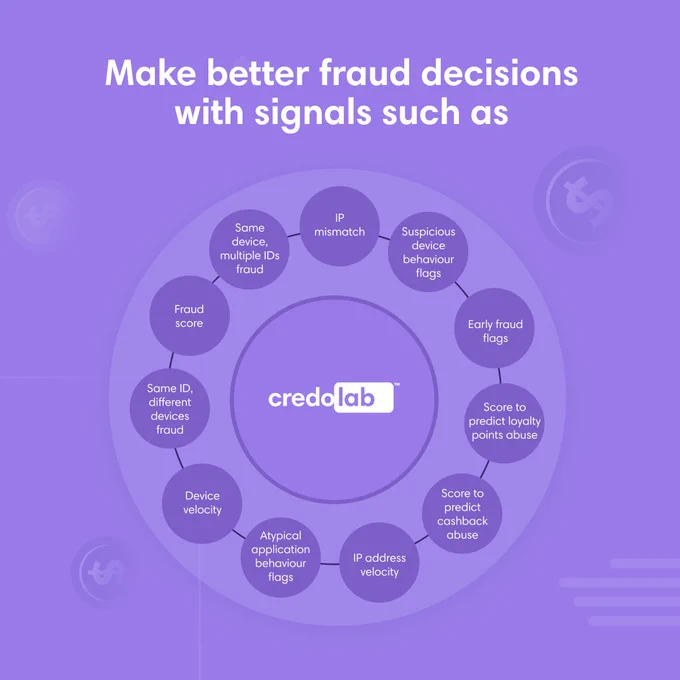 Make better fraud decisions with signals such as

IP mismatch

Suspicious device behaviour flags

Early fraud flags

Score to predict loyalty points abuse

Score to predict cashback abuse

IP address velocity

Atypical application behaviour flags

Device velocity

Same ID, different devices fraud

Fraud score

Same device, multiple IDs fraud

credolab™